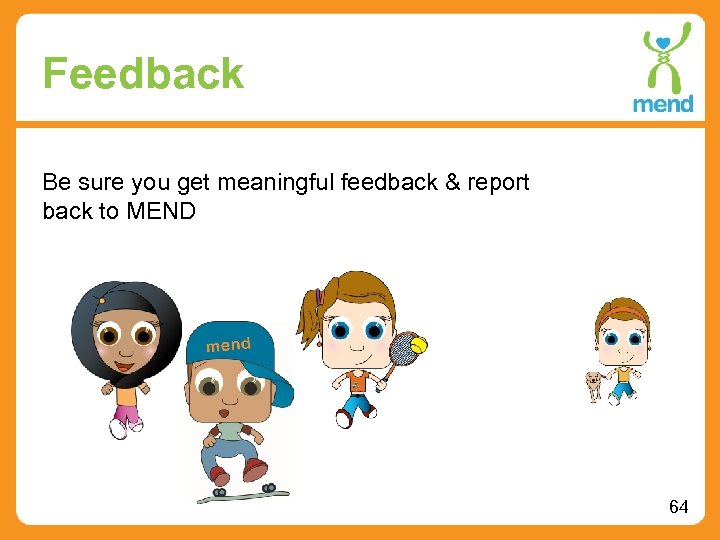 Feedback

mend

Be sure you get meaningful feedback & report back to MEND

mend

64